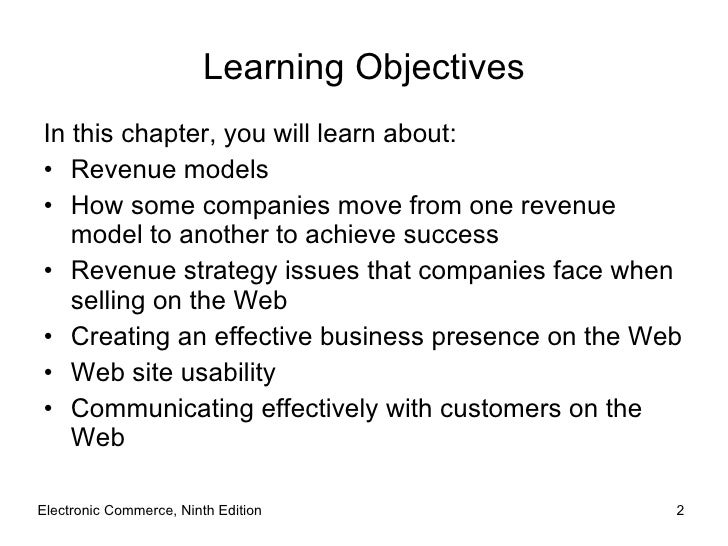 Learning Objectives

In this chapter, you will learn about:
• Revenue models
• How some companies move from one revenue model to another to achieve success
• Revenue strategy issues that companies face when selling on the Web
• Creating an effective business presence on the Web
• Web site usability
• Communicating effectively with customers on the Web

Electronic Commerce, Ninth Edition 2